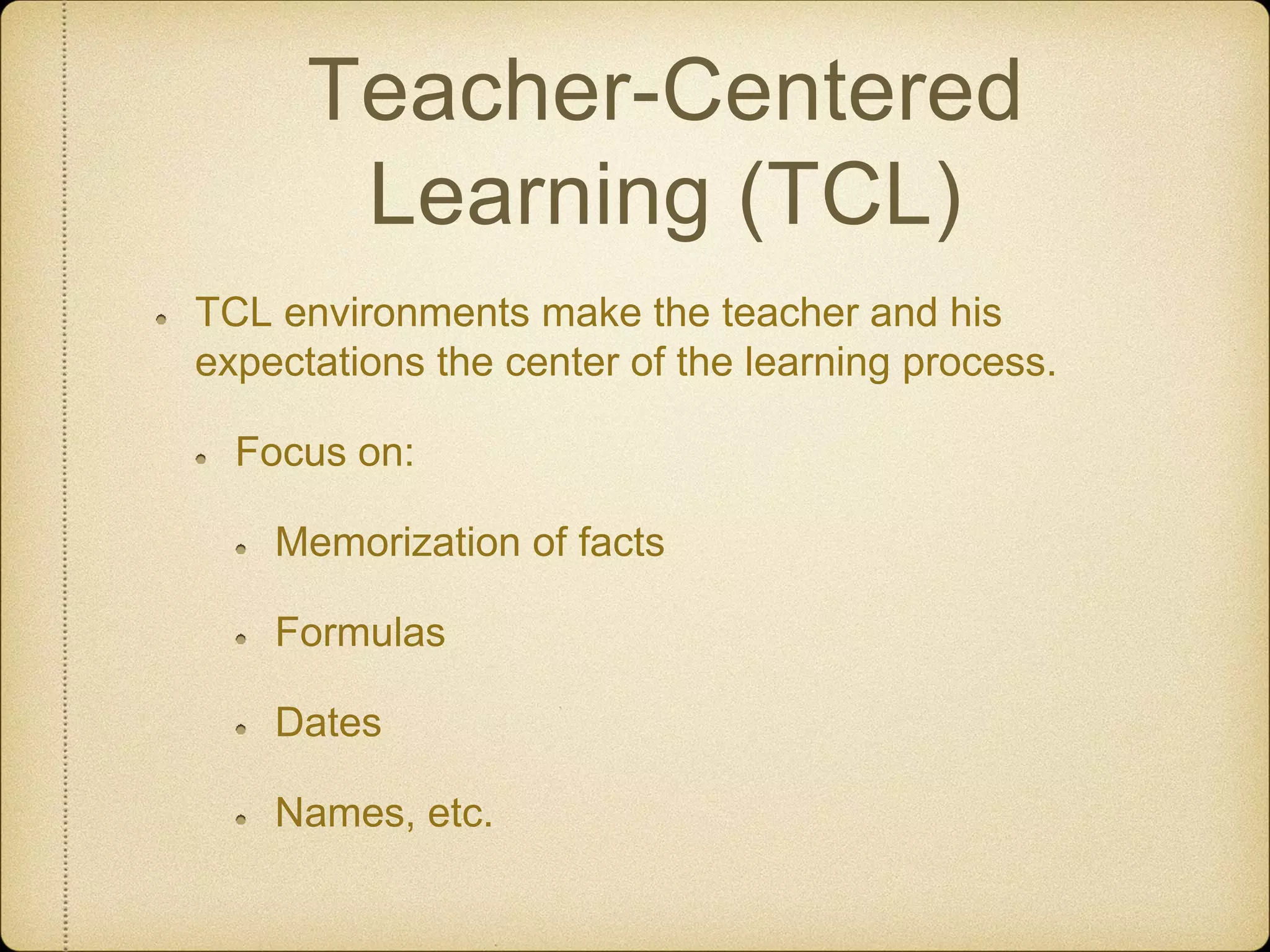 Teacher-Centered Learning (TCL)

- TCL environments make the teacher and his expectations the center of the learning process.
  - Focus on:
    - Memorization of facts
    - Formulas
    - Dates
    - Names, etc.